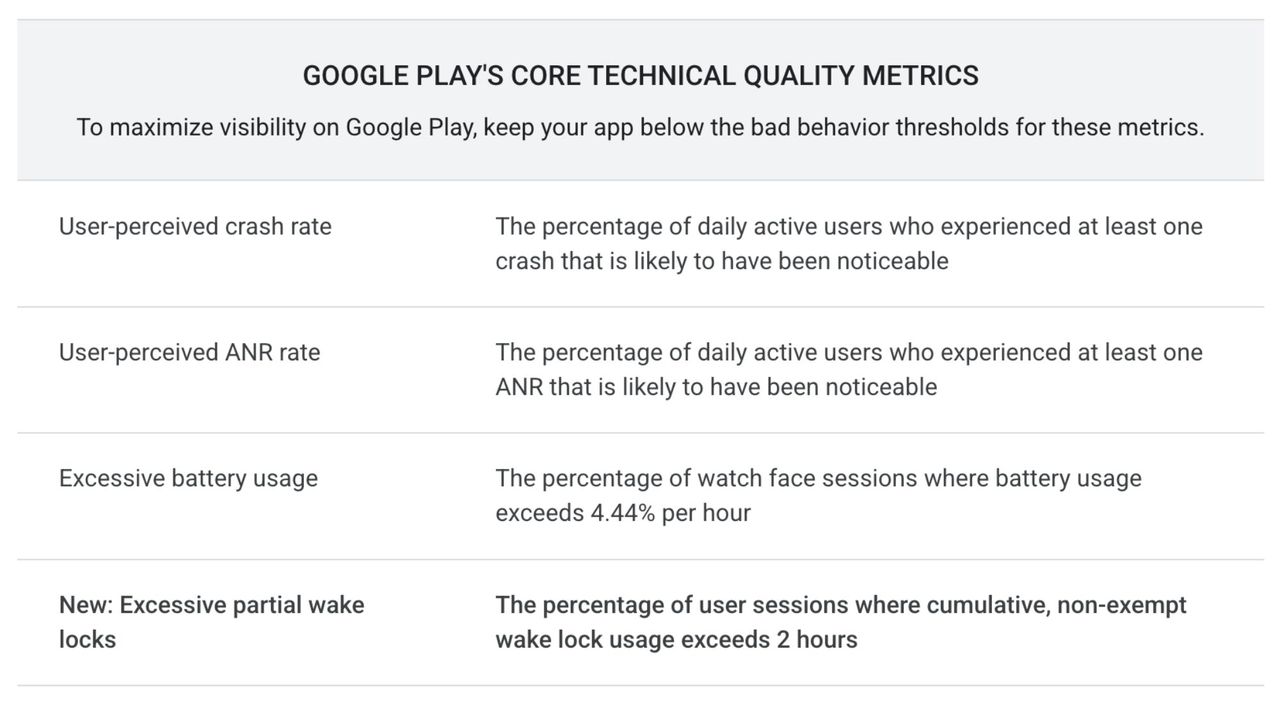 GOOGLE PLAY'S CORE TECHNICAL QUALITY METRICS

To maximize visibility on Google Play, keep your app below the bad behavior thresholds for these metrics.

| | |
|---|---|
| User-perceived crash rate | The percentage of daily active users who experienced at least one crash that is likely to have been noticeable |
| User-perceived ANR rate | The percentage of daily active users who experienced at least one ANR that is likely to have been noticeable |
| Excessive battery usage | The percentage of watch face sessions where battery usage exceeds 4.44% per hour |
| New: Excessive partial wake locks | The percentage of user sessions where cumulative, non-exempt wake lock usage exceeds 2 hours |